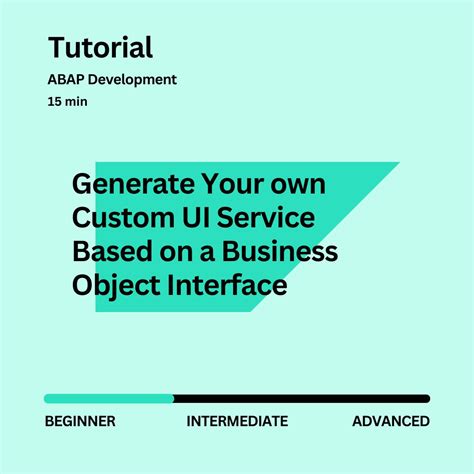 Tutorial

ABAP Development

15 min

Generate Your own Custom UI Service Based on a Business Object Interface

BEGINNER INTERMEDIATE ADVANCED